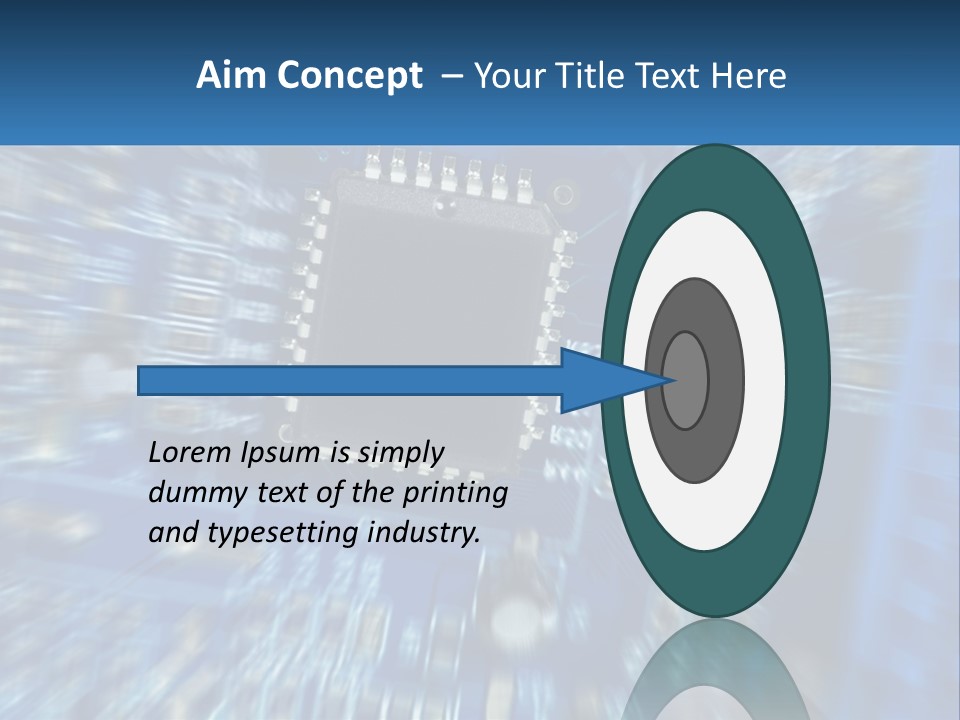 Aim Concept – Your Title Text Here

Lorem Ipsum is simply dummy text of the printing and typesetting industry.